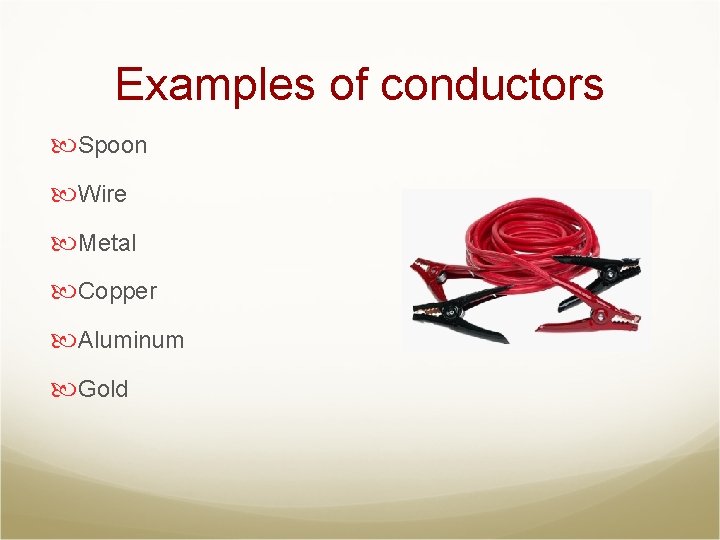 Examples of conductors

Spoon

Wire

Metal

Copper

Aluminum

Gold